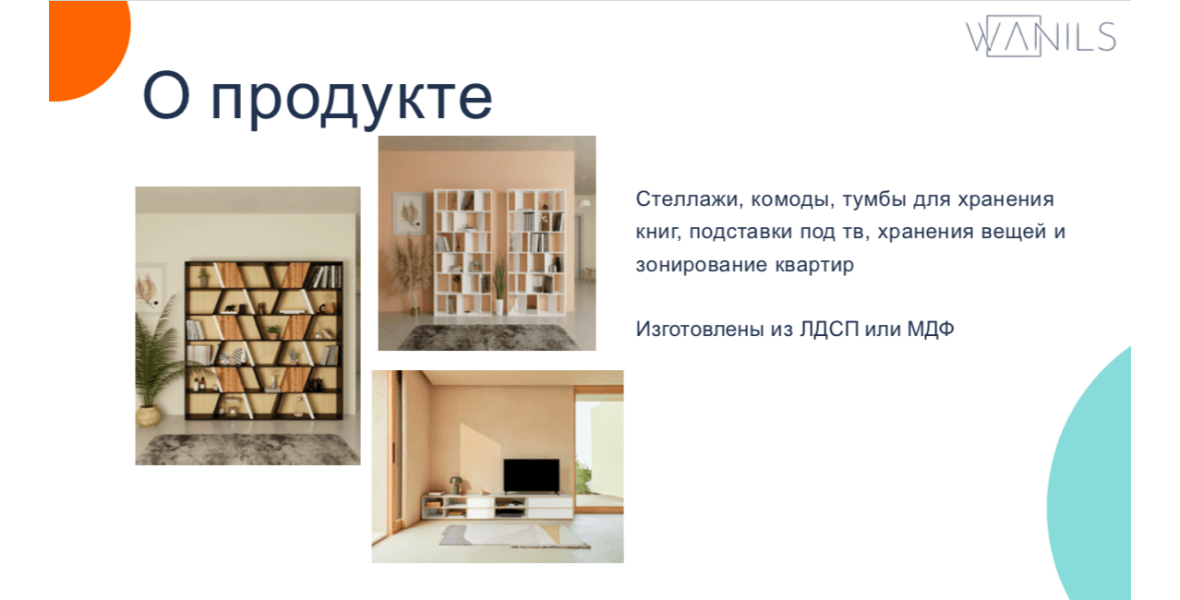 WANILS

О продукте

Стеллажи, комоды, тумбы для хранения книг, подставки под тв, хранения вещей и зонирование квартир

Изготовлены из ЛДСП или МДФ